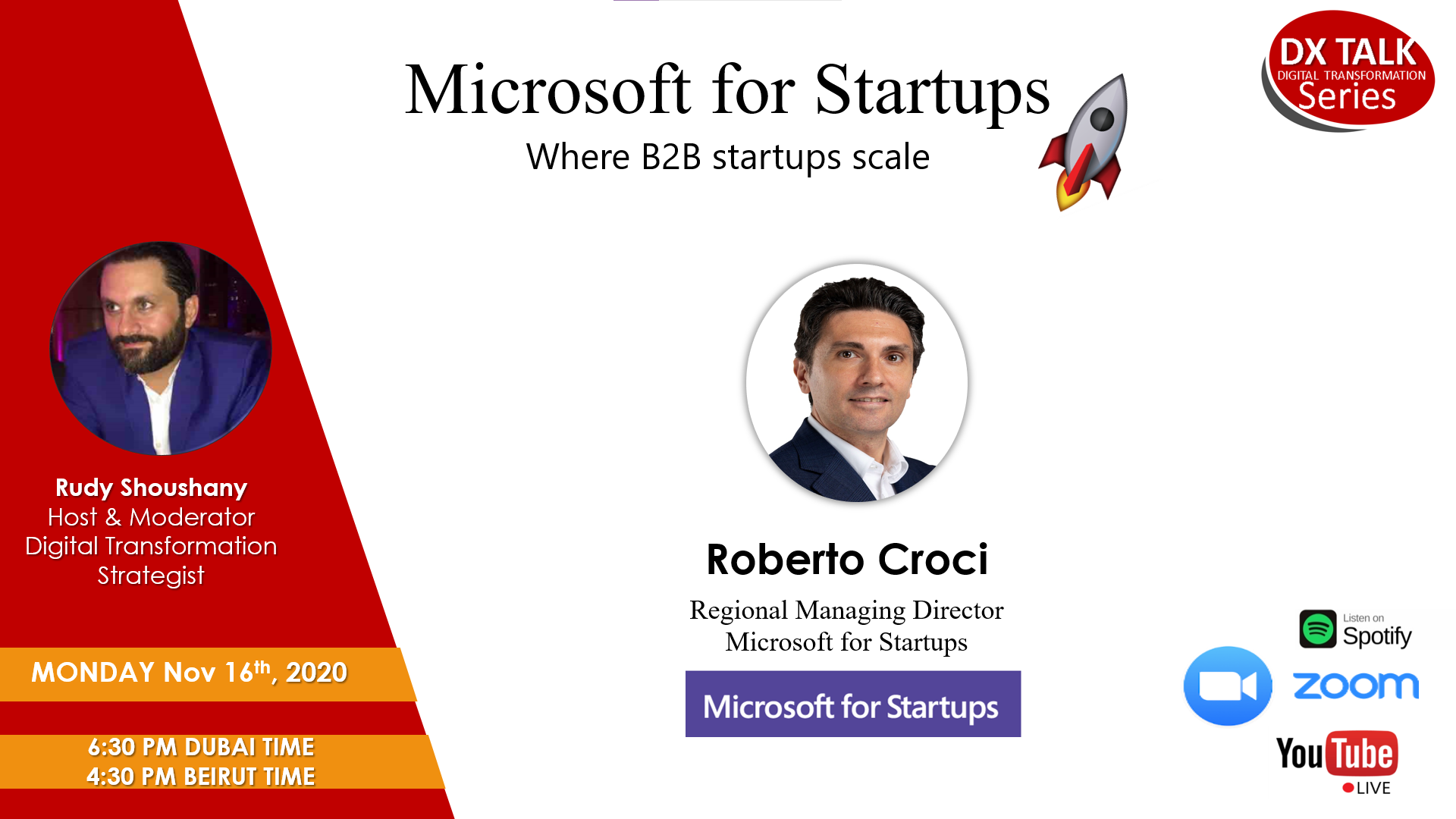 Microsoft for Startups

Where B2B startups scale

DX TALK
DIGITAL TRANSFORMATION
Series

Rudy Shoushany
Host & Moderator
Digital Transformation Strategist

MONDAY Nov 16$^{th}$, 2020

6:30 PM DUBAI TIME
4:30 PM BEIRUT TIME

Roberto Croci

Regional Managing Director
Microsoft for Startups

Microsoft for Startups

Listen on
Spotify

zoom

YouTube
LIVE